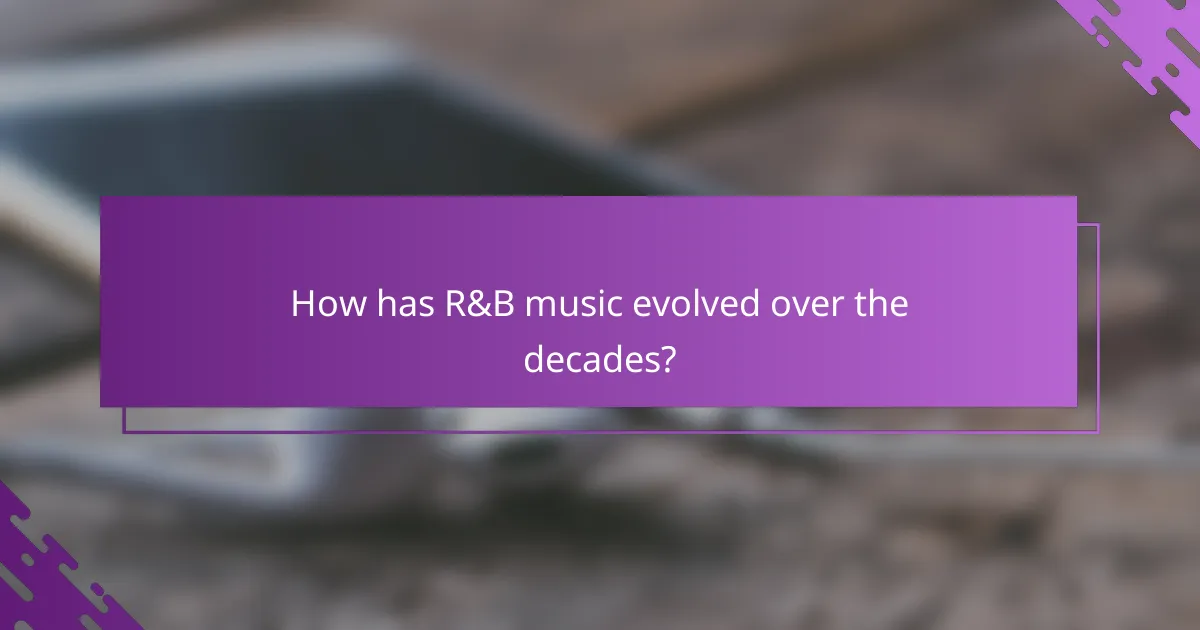 How has R&B music evolved over the decades?